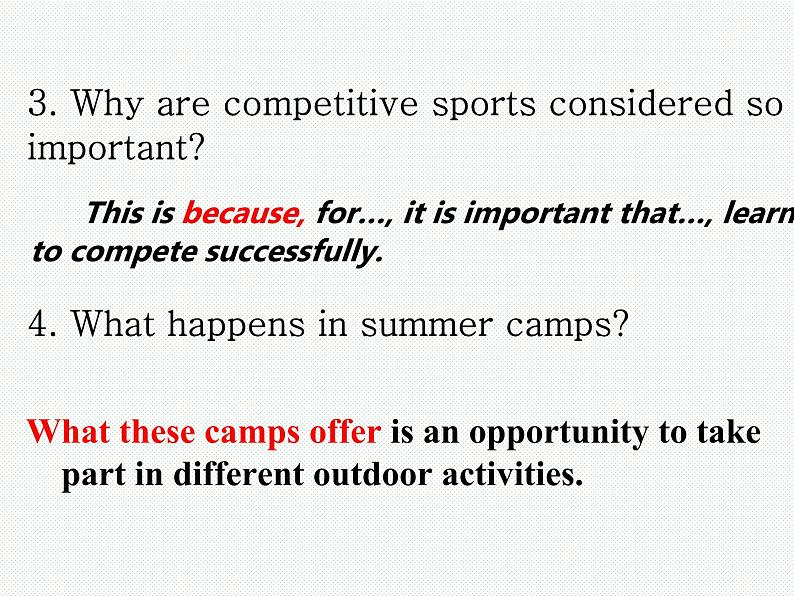 3. Why are competitive sports considered so important?

This is because, for…, it is important that…, learn to compete successfully.

4. What happens in summer camps?

What these camps offer is an opportunity to take part in different outdoor activities.